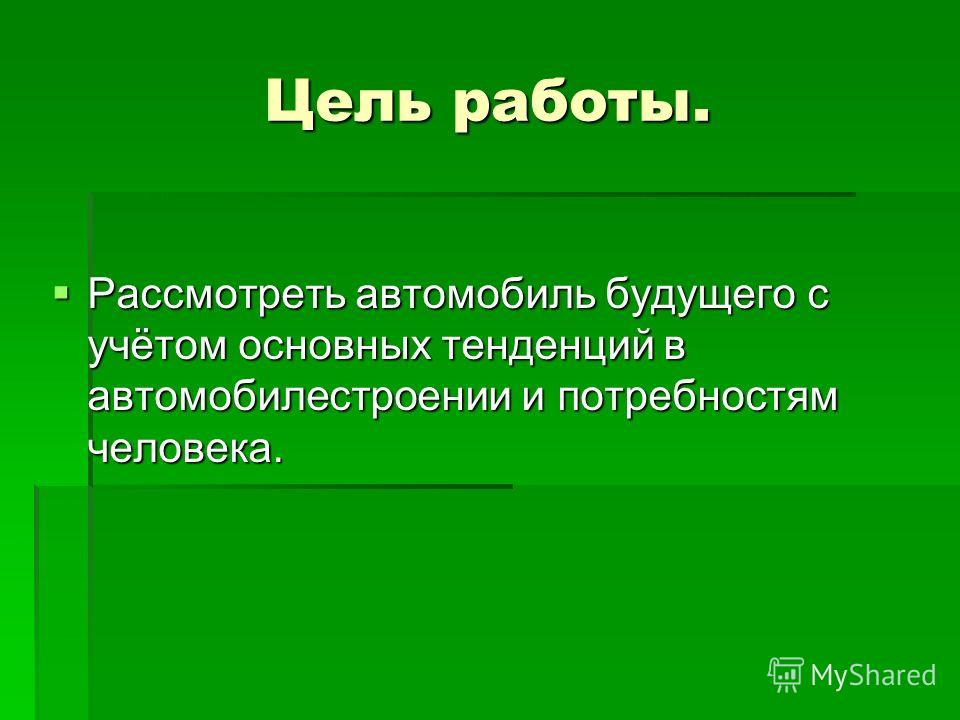 Цель работы.

Рассмотреть автомобиль будущего с учётом основных тенденций в автомобилестроении и потребностям человека.

MyShared